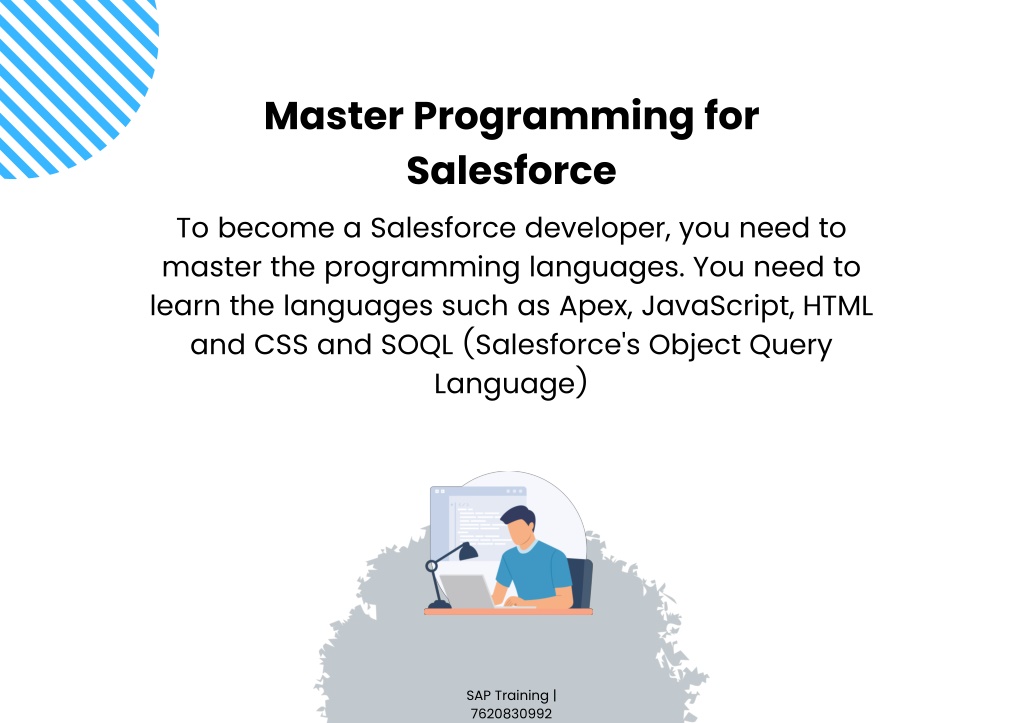 Master Programming for Salesforce

To become a Salesforce developer, you need to master the programming languages. You need to learn the languages such as Apex, JavaScript, HTML and CSS and SOQL (Salesforce's Object Query Language)

SAP Training | 7620830992